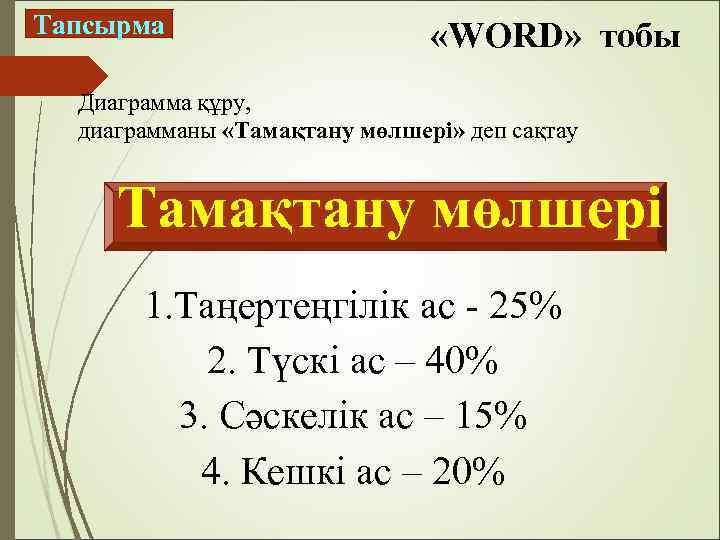 Тапсырма

«WORD» тобы

Диаграмма құру,
диаграмманы «Тамақтану мөлшері» деп сақтау

Тамақтану мөлшері

1.Таңертеңгілік ас - 25%
2. Түскі ас – 40%
3. Сәскелік ас – 15%
4. Кешкі ас – 20%